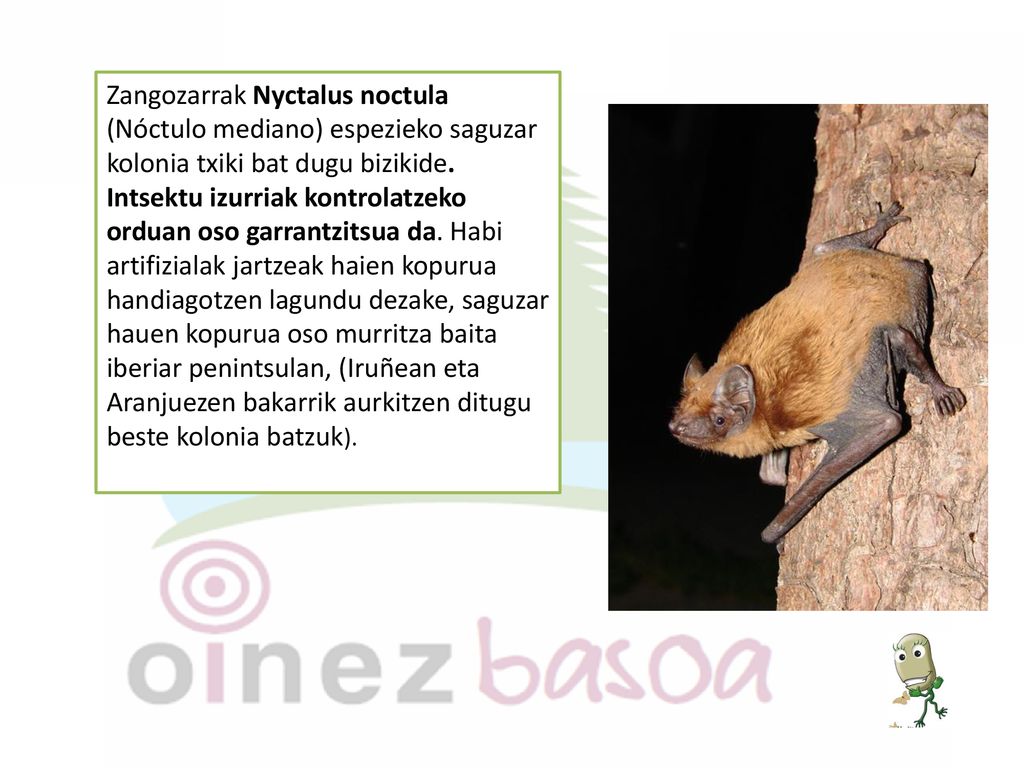 Zangozarrak Nyctalus noctula (Nóctulo mediano) espezieko saguzar kolonia txiki bat dugu bizikide. Intsektu izurriak kontrolatzeko orduan oso garrantzitsua da. Habi artifizialak jartzeak haien kopurua handiagotzen lagundu dezake, saguzar hauen kopurua oso murritza baita iberiar penintsulan, (Iruñean eta Aranjuezen bakarrik aurkitzen ditugu beste kolonia batzuk).

oinez basoa